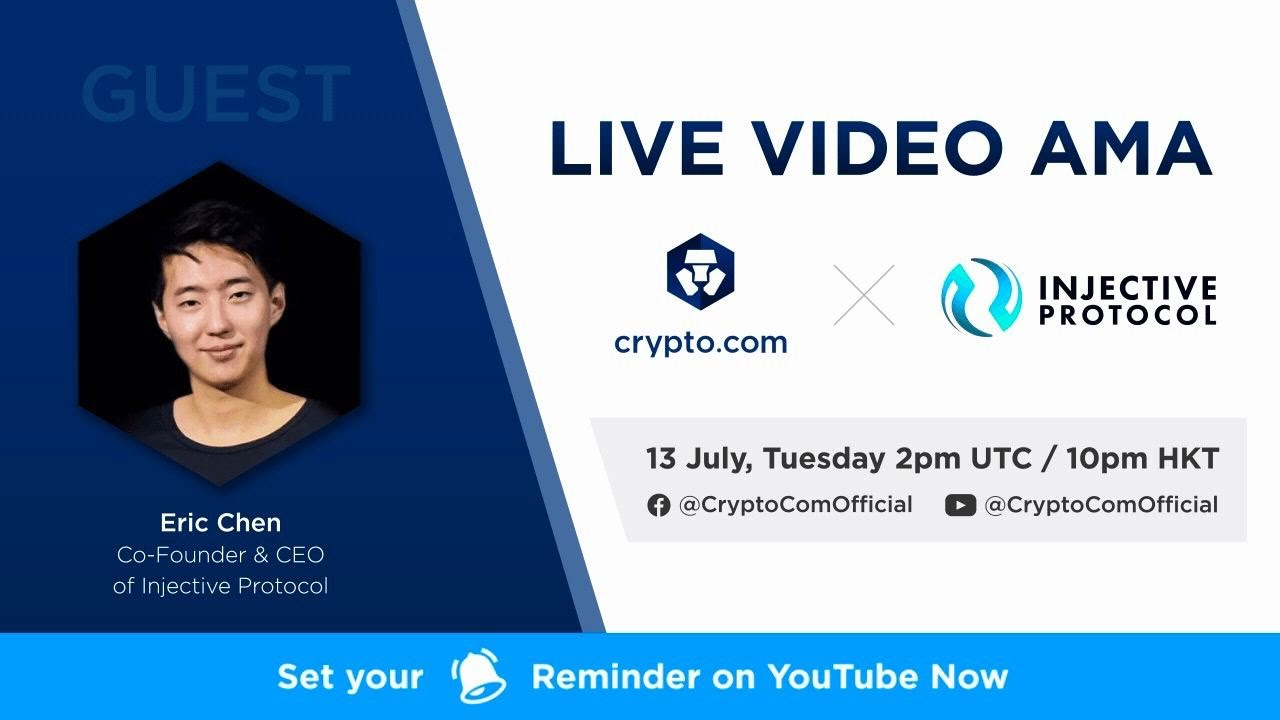 GUEST

Eric Chen
Co-Founder & CEO
of Injective Protocol

LIVE VIDEO AMA

crypto.com

INJECTIVE PROTOCOL

13 July, Tuesday 2pm UTC / 10pm HKT

@CryptoComOfficial @CryptoComOfficial

Set your Reminder on YouTube Now